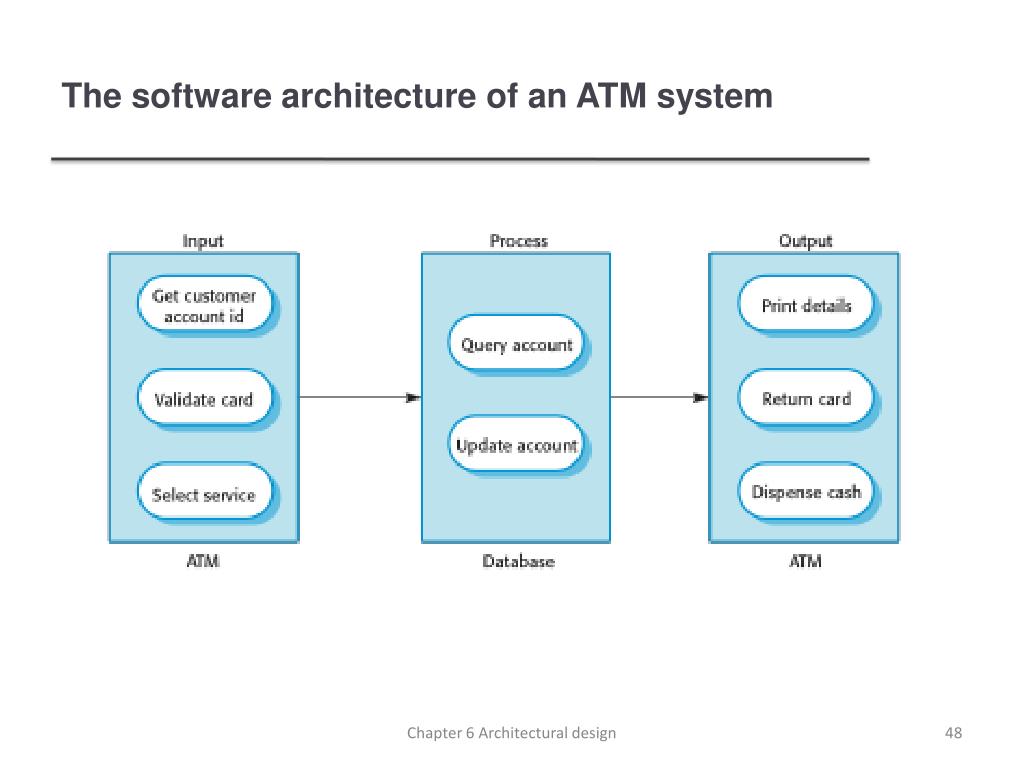 The software architecture of an ATM system

Input

Get customer account id

Validate card

Select service

ATM

Process

Query account

Update account

Database

Output

Print details

Return card

Dispense cash

ATM

Chapter 6 Architectural design

48